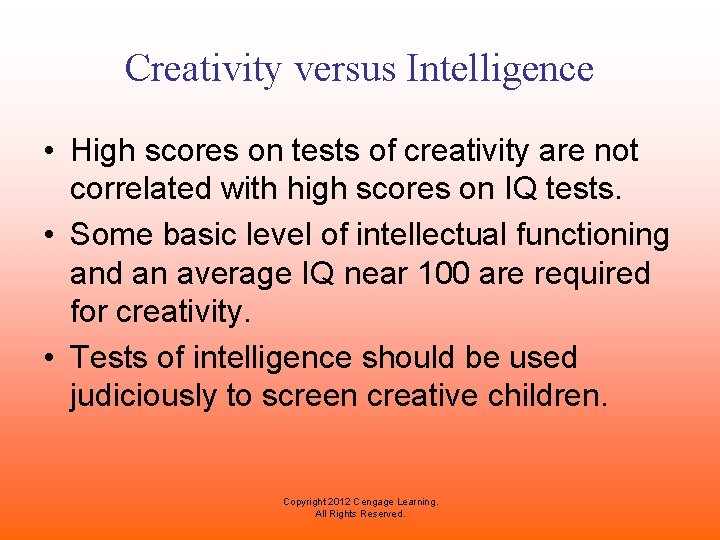 Creativity versus Intelligence

• High scores on tests of creativity are not correlated with high scores on IQ tests.

• Some basic level of intellectual functioning and an average IQ near 100 are required for creativity.

• Tests of intelligence should be used judiciously to screen creative children.

Copyright 2012 Cengage Learning.
All Rights Reserved.